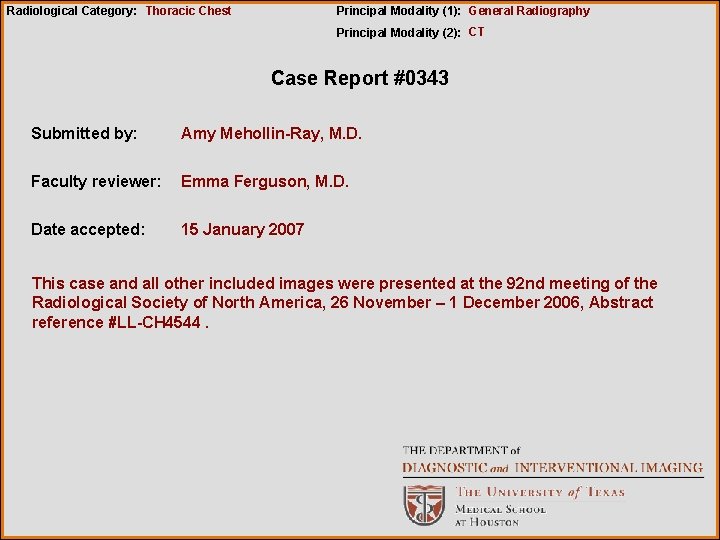 Radiological Category: Thoracic Chest

Principal Modality (1): General Radiography

Principal Modality (2): CT

Case Report #0343

Submitted by: Amy Mehollin-Ray, M.D.

Faculty reviewer: Emma Ferguson, M.D.

Date accepted: 15 January 2007

This case and all other included images were presented at the 92nd meeting of the Radiological Society of North America, 26 November – 1 December 2006, Abstract reference #LL-CH4544 .

THE DEPARTMENT of
DIAGNOSTIC and INTERVENTIONAL IMAGING

THE UNIVERSITY of TEXAS
MEDICAL SCHOOL
AT HOUSTON